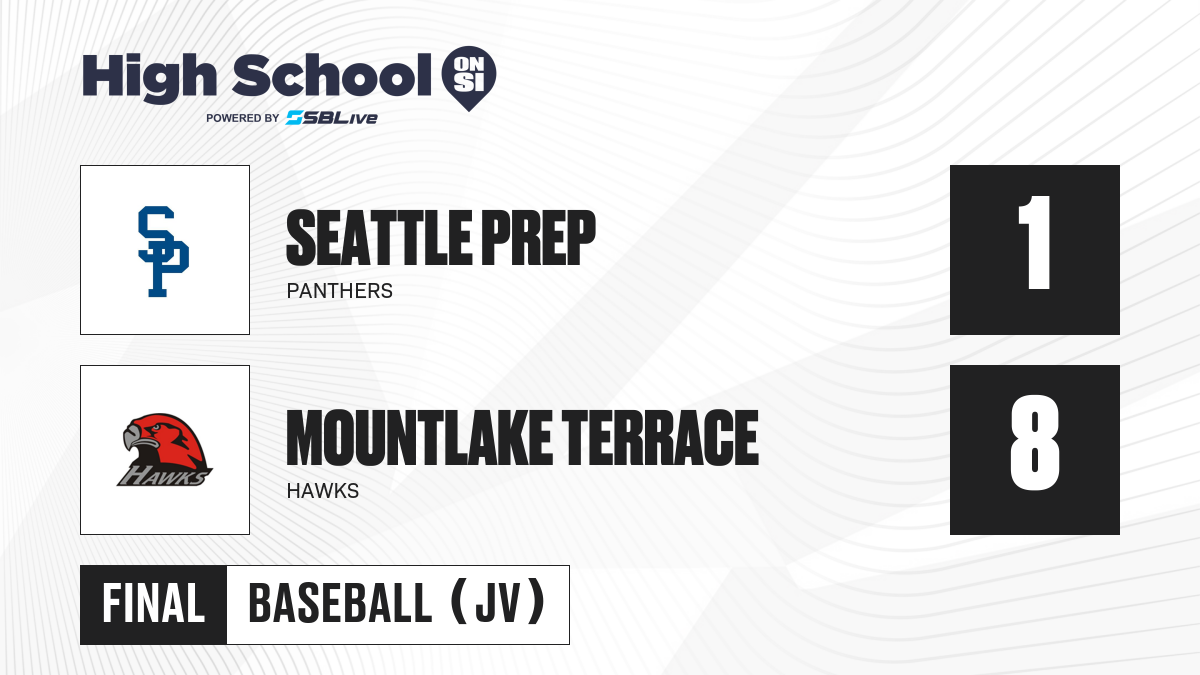 High School ON SI
POWERED BY SBLive

SP

SEATTLE PREP
PANTHERS

1

HAWKS

MOUNTLAKE TERRACE
HAWKS

8

FINAL BASEBALL (JV)